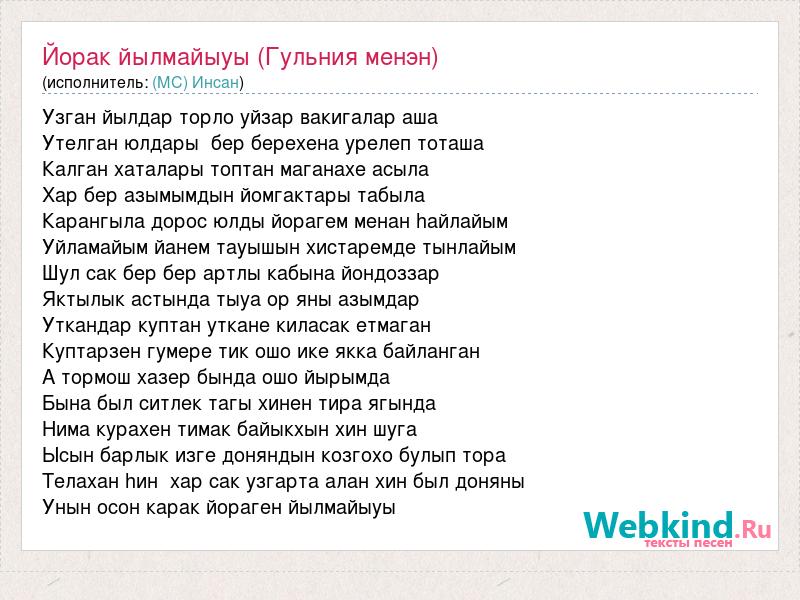 Йорак йылмайыуы (Гульния менэн)
(исполнитель: (МС) Инсан)

Узган йылдар торло уйзар вакигалар аша
Утелган юлдары бер берехена урелеп тоташа
Калган хаталары топтан маганахе асыла
Хар бер азымымдын йомгактары табыла
Карангыла дорос юлды йорагем менан һайлайым
Уйламайым йанем тауышын хистаремде тынлайым
Шул сак бер бер артлы кабына йондоззар
Яктылык астында тыуа ор яны азымдар
Уткандар куптан уткане киласак етмаган
Куптарзен гумере тик ошо ике якка байланган
А тормош хазер бында ошо йырымда
Бына был ситлек тагы хинен тира ягында
Нима курахен тимак байыкхын хин шуга
Ысын барлык изге доняндын козгохо булып тора
Телахан һин хар сак узгарта алан хин был доняны
Унын осон карак йораген йылмайыуы

Webkind.Ru
тексты песен